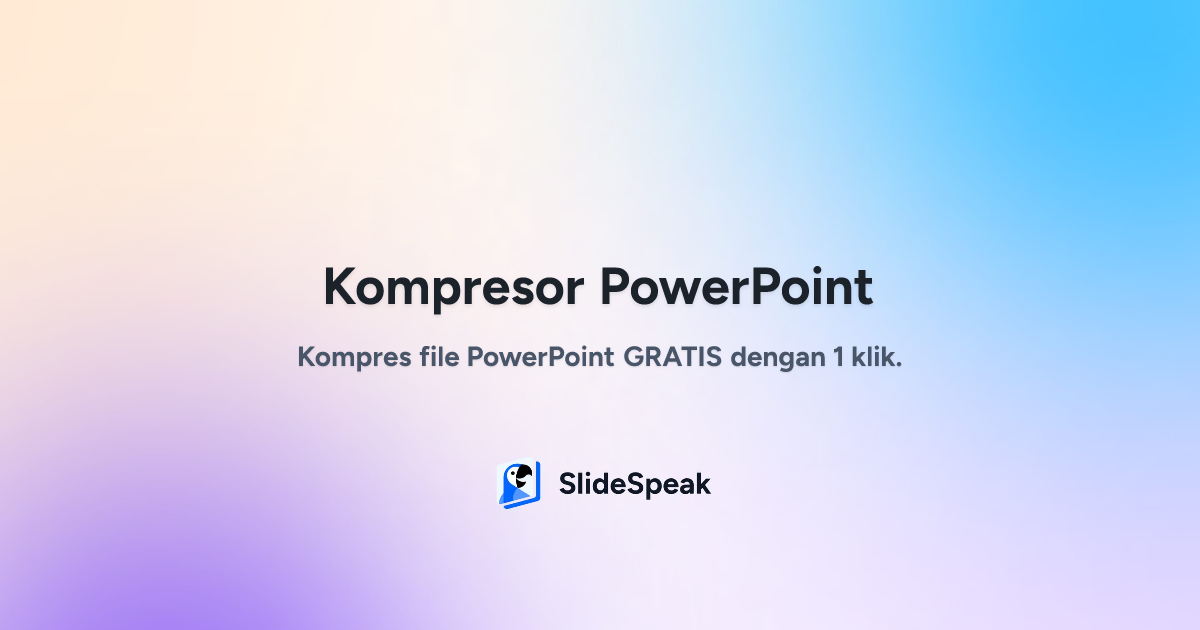 Kompresor PowerPoint

Kompres file PowerPoint GRATIS dengan 1 klik.

SlideSpeak